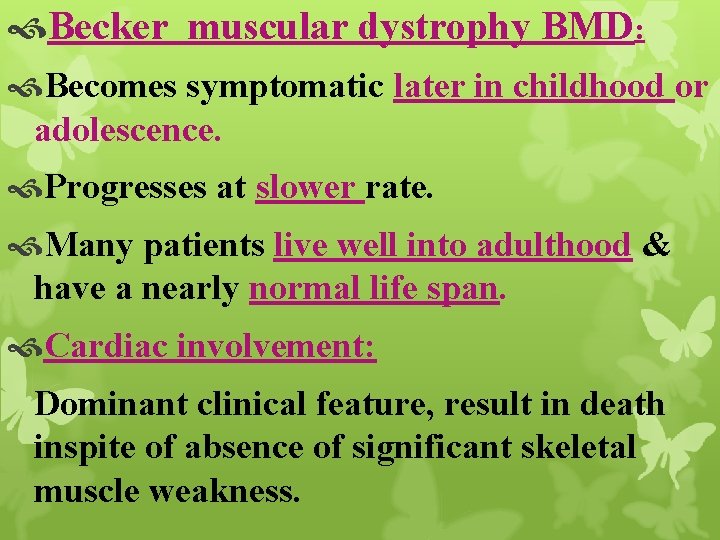 Becker muscular dystrophy BMD:

Becomes symptomatic later in childhood or adolescence.

Progresses at slower rate.

Many patients live well into adulthood & have a nearly normal life span.

Cardiac involvement:

Dominant clinical feature, result in death inspite of absence of significant skeletal muscle weakness.